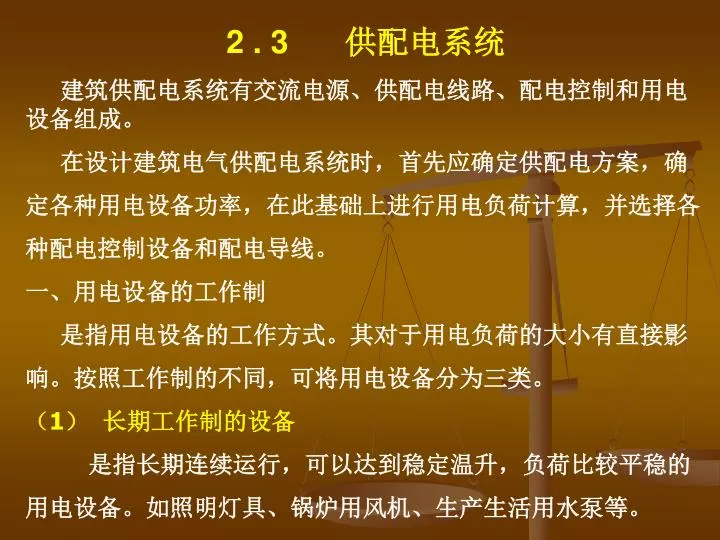 2.3　供配电系统

建筑供配电系统有交流电源、供配电线路、配电控制和用电设备组成。

在设计建筑电气供配电系统时，首先应确定供配电方案，确定各种用电设备功率，在此基础上进行用电负荷计算，并选择各种配电控制设备和配电导线。

一、用电设备的工作制

是指用电设备的工作方式。其对于用电负荷的大小有直接影响。按照工作制的不同，可将用电设备分为三类。

（1）　长期工作制的设备

是指长期连续运行，可以达到稳定温升，负荷比较平稳的用电设备。如照明灯具、锅炉用风机、生产生活用水泵等。